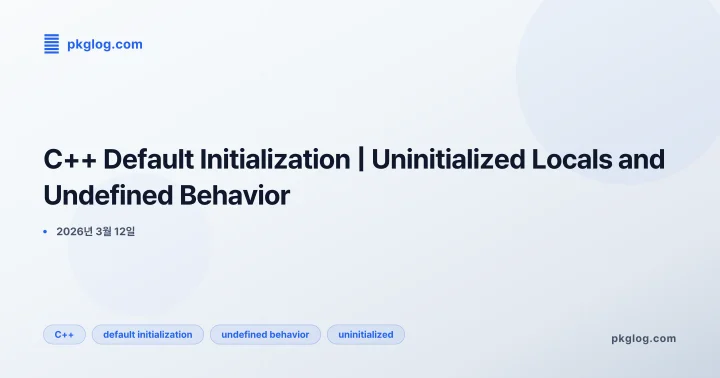 pkglog.com

C++ Default Initialization | Uninitialized Locals and Undefined Behavior

• 2026년 3월 12일

C++ default initialization undefined behavior uninitialized

pkglog.com